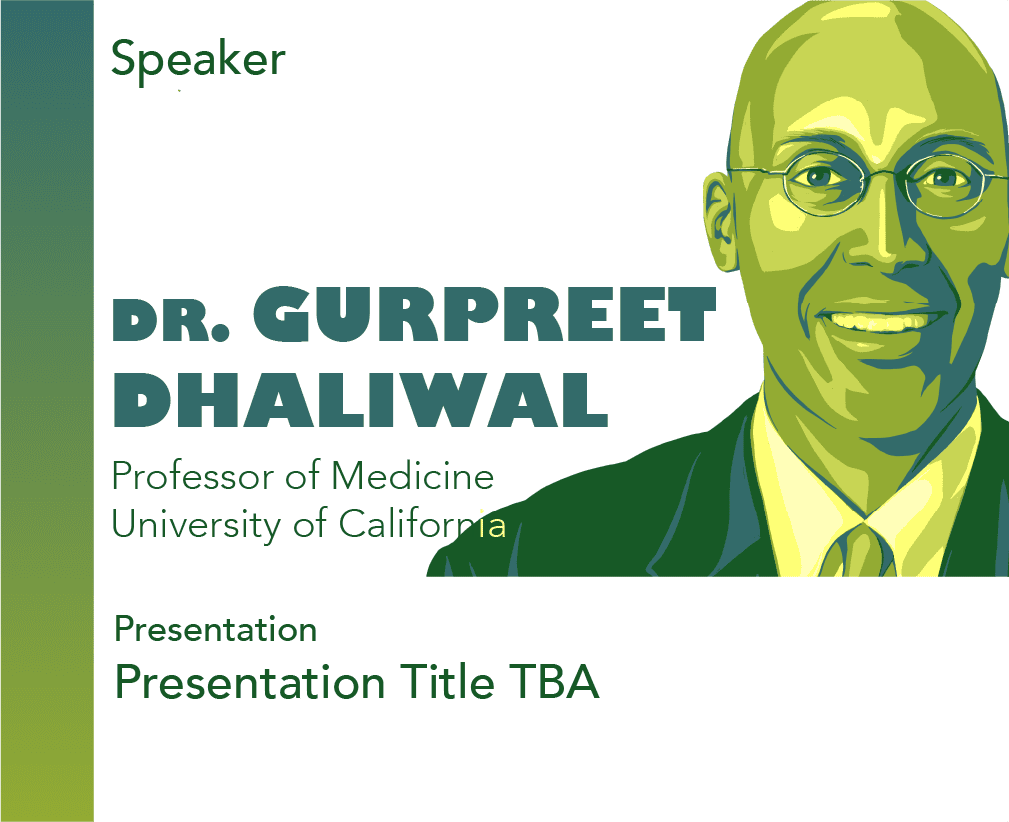 Speaker

DR. GURPREET DHALIWAL

Professor of Medicine
University of California

Presentation
Presentation Title TBA